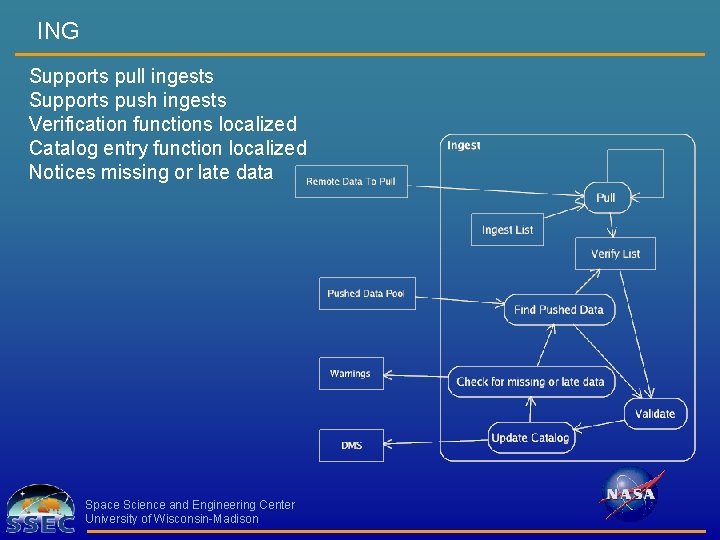 ING

Supports pull ingests
Supports push ingests
Verification functions localized
Catalog entry function localized
Notices missing or late data

Ingest

Remote Data To Pull

Pull

Ingest List

Verify List

Pushed Data Pool

Find Pushed Data

Warnings

Check for missing or late data

Validate

DMS

Update Catalog

SSEC

Space Science and Engineering Center
University of Wisconsin-Madison

NASA